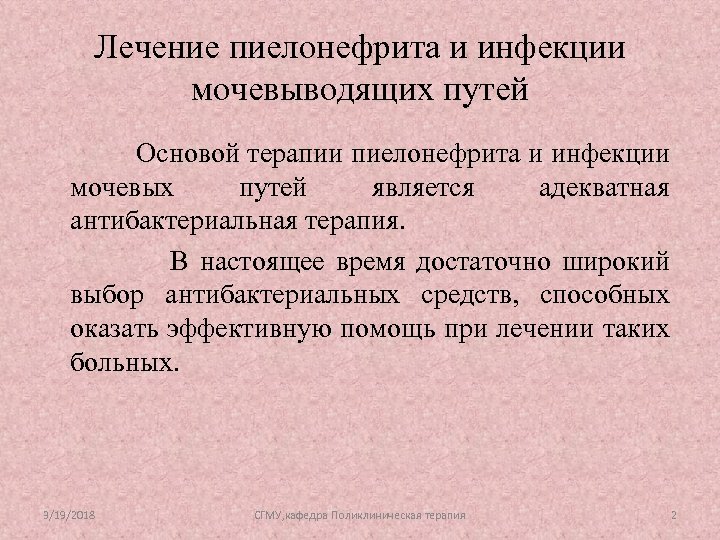 Лечение пиелонефрита и инфекции мочевыводящих путей

Основой терапии пиелонефрита и инфекции мочевых путей является адекватная антибактериальная терапия.

В настоящее время достаточно широкий выбор антибактериальных средств, способных оказать эффективную помощь при лечении таких больных.

9/19/2018

СГМУ,кафедра Поликлиническая терапия

2